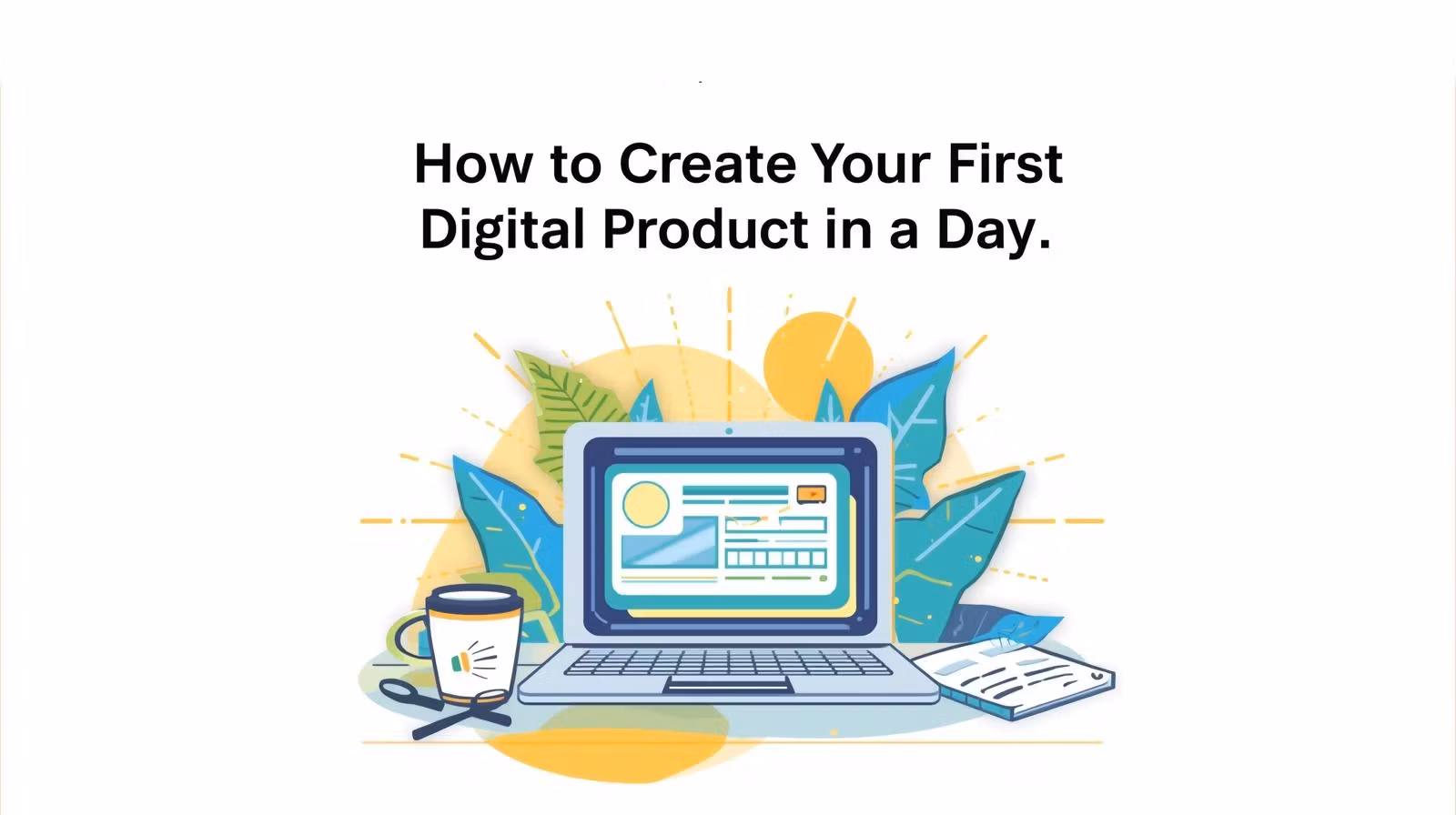 How to Create Your First Digital Product in a Day.